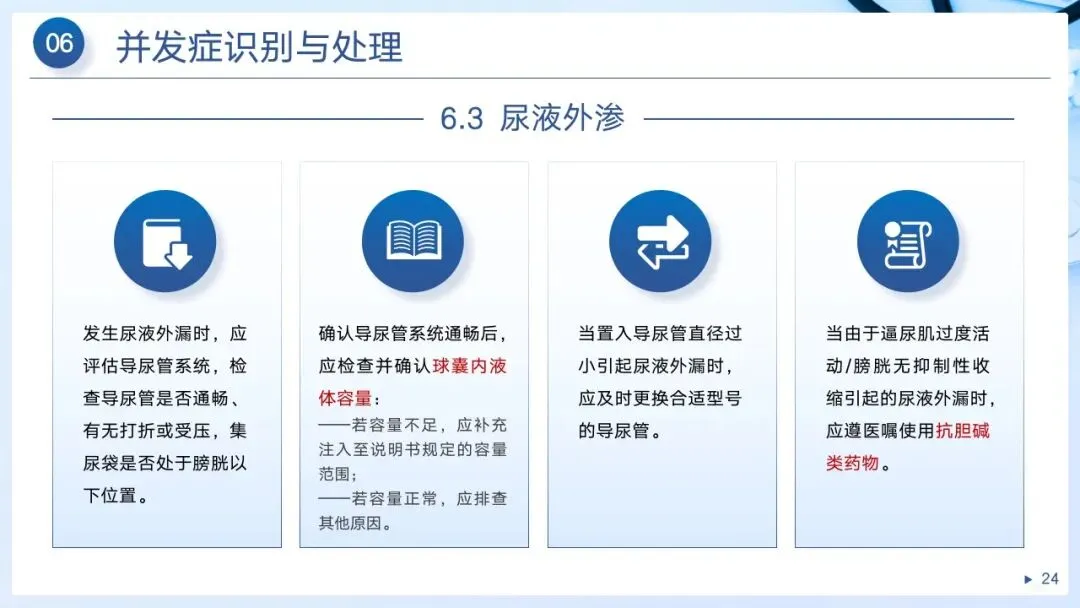 06 并发症识别与处理

6.3 尿液外渗

发生尿液外漏时，应评估导尿管系统，检查导尿管是否通畅、有无打折或受压，集尿袋是否处于膀胱以下位置。

确认导尿管系统通畅后，应检查并确认球囊内液体容量：
——若容量不足，应补充注入至说明书规定的容量范围；
——若容量正常，应排查其他原因。

当置入导尿管直径过小引起尿液外漏时，应及时更换合适型号的导尿管。

当由于逼尿肌过度活动/膀胱无抑制性收缩引起的尿液外漏时，应遵医嘱使用抗胆碱类药物。

24